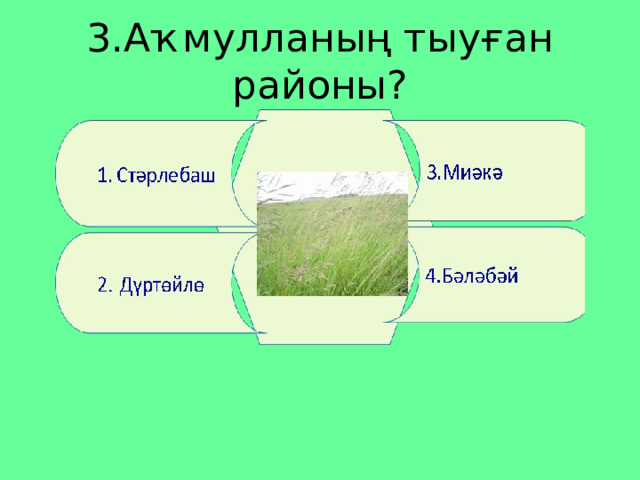 3.Аҡмулланың тыуған районы?

1. Стәрлебаш

2. Дүртөйлө

3.Миәкә

4.Бәләбәй